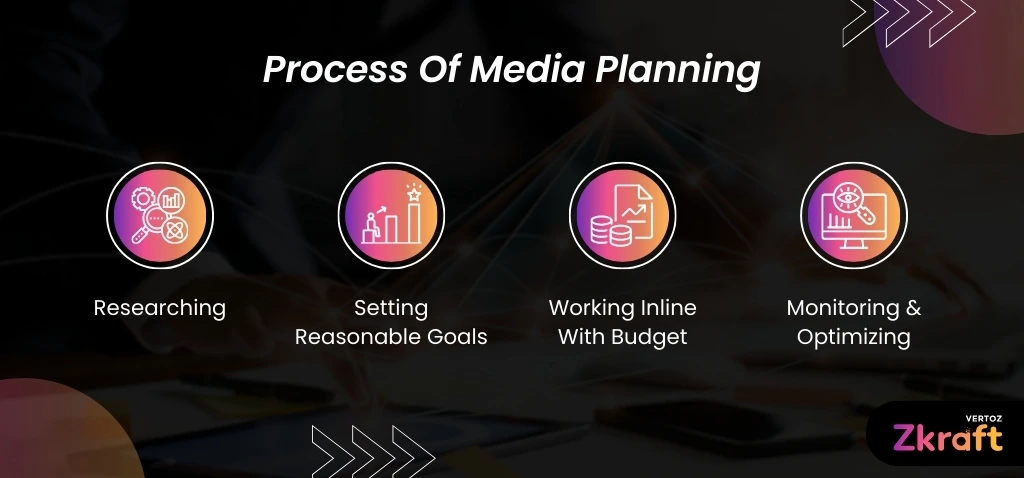 Process Of Media Planning

Researching

Setting Reasonable Goals

Working Inline With Budget

Monitoring & Optimizing

VERTOZ
Zkraft